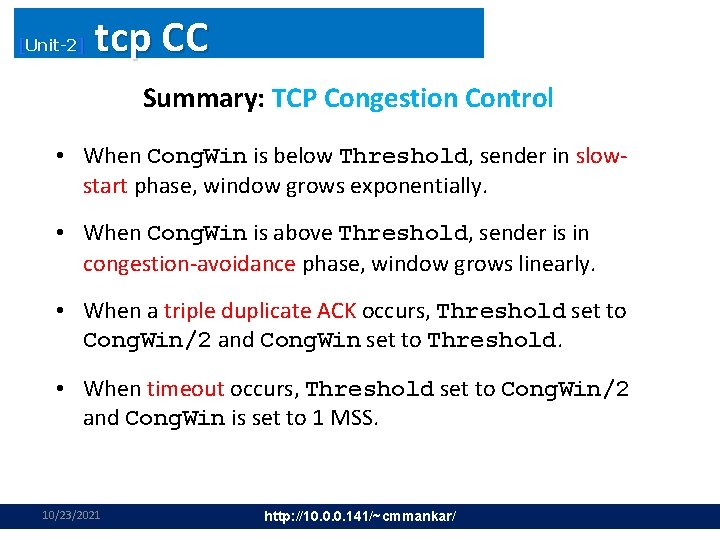 [Unit-2] tcp CC

Summary: TCP Congestion Control

• When CongWin is below Threshold, sender in slow-start phase, window grows exponentially.

• When CongWin is above Threshold, sender is in congestion-avoidance phase, window grows linearly.

• When a triple duplicate ACK occurs, Threshold set to CongWin/2 and CongWin set to Threshold.

• When timeout occurs, Threshold set to CongWin/2 and CongWin is set to 1 MSS.

10/23/2021

http://10.0.0.141/~cmmankar/